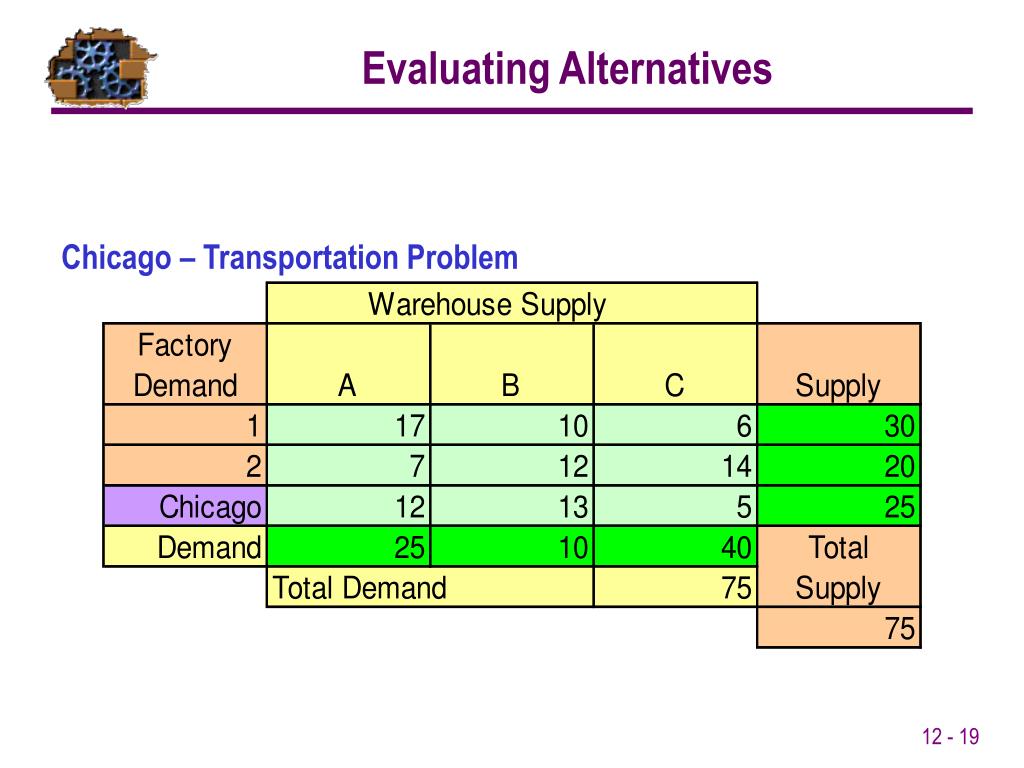 Evaluating Alternatives

Chicago – Transportation Problem

| | Warehouse Supply | | | |
|---|---|---|---|---|
| Factory Demand | A | B | C | Supply |
| 1 | 17 | 10 | 6 | 30 |
| 2 | 7 | 12 | 14 | 20 |
| Chicago | 12 | 13 | 5 | 25 |
| Demand | 25 | 10 | 40 | Total Supply |
| | Total Demand | | 75 | 75 |

12 - 19